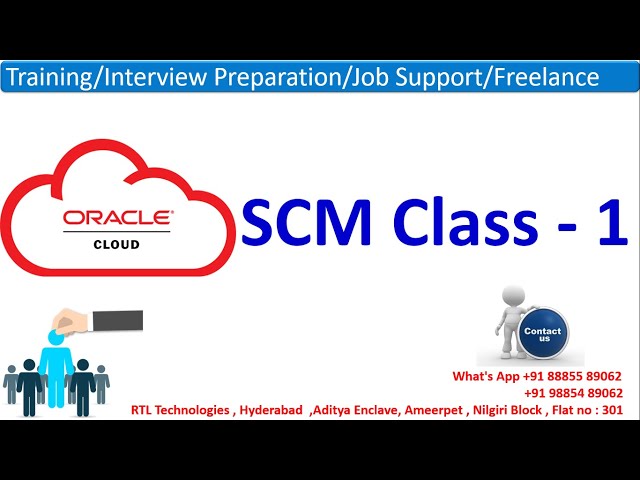 Training/Interview Preparation/Job Support/Freelance

ORACLE
CLOUD

SCM Class - 1

Contact us

What's App +91 88855 89062
+91 98854 89062
RTL Technologies , Hyderabad ,Aditya Enclave, Ameerpet , Nilgiri Block , Flat no : 301